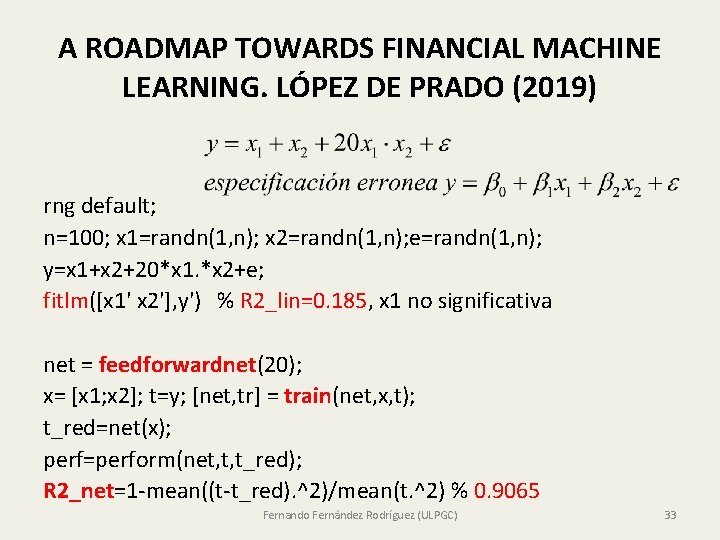 A ROADMAP TOWARDS FINANCIAL MACHINE LEARNING. LÓPEZ DE PRADO (2019)

$y = x_1 + x_2 + 20x_1 \cdot x_2 + \varepsilon$

$especificación\ erronea\ y = \beta_0 + \beta_1 x_1 + \beta_2 x_2 + \varepsilon$

rng default;
n=100; x1=randn(1,n); x2=randn(1,n);e=randn(1,n);
y=x1+x2+20*x1.*x2+e;
fitlm([x1' x2'],y') % R2_lin=0.185, x1 no significativa

net = feedforwardnet(20);
x= [x1;x2]; t=y; [net,tr] = train(net,x,t);
t_red=net(x);
perf=perform(net,t,t_red);
R2_net=1-mean((t-t_red).^2)/mean(t.^2) % 0.9065

Fernando Fernández Rodríguez (ULPGC)

33